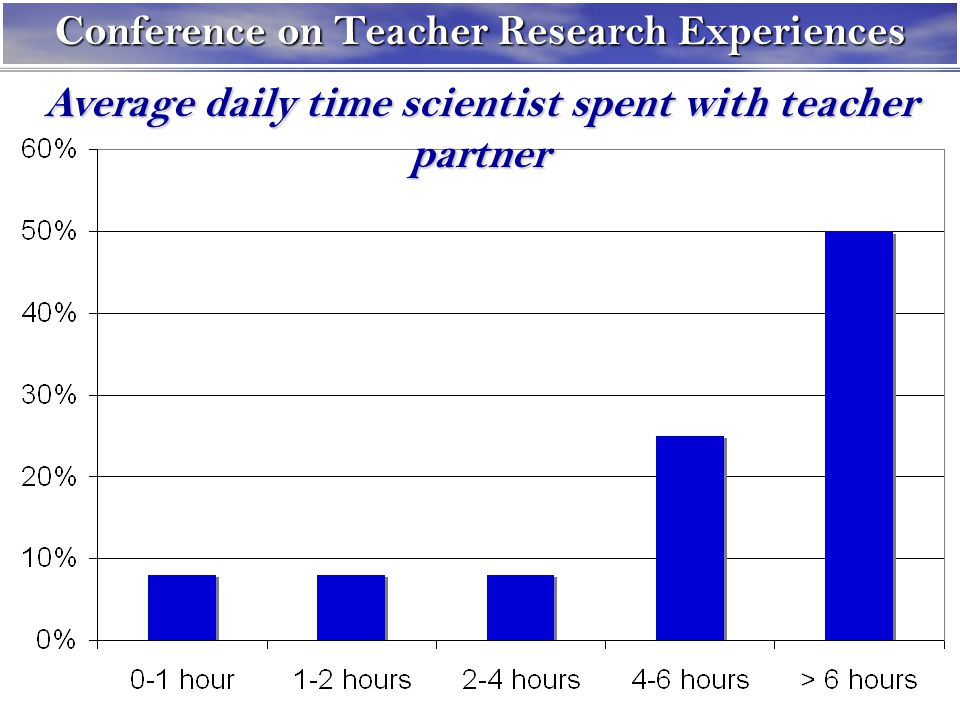 Conference on Teacher Research Experiences

Average daily time scientist spent with teacher partner

60%
50%
40%
30%
20%
10%
0%

0-1 hour
1-2 hours
2-4 hours
4-6 hours
> 6 hours